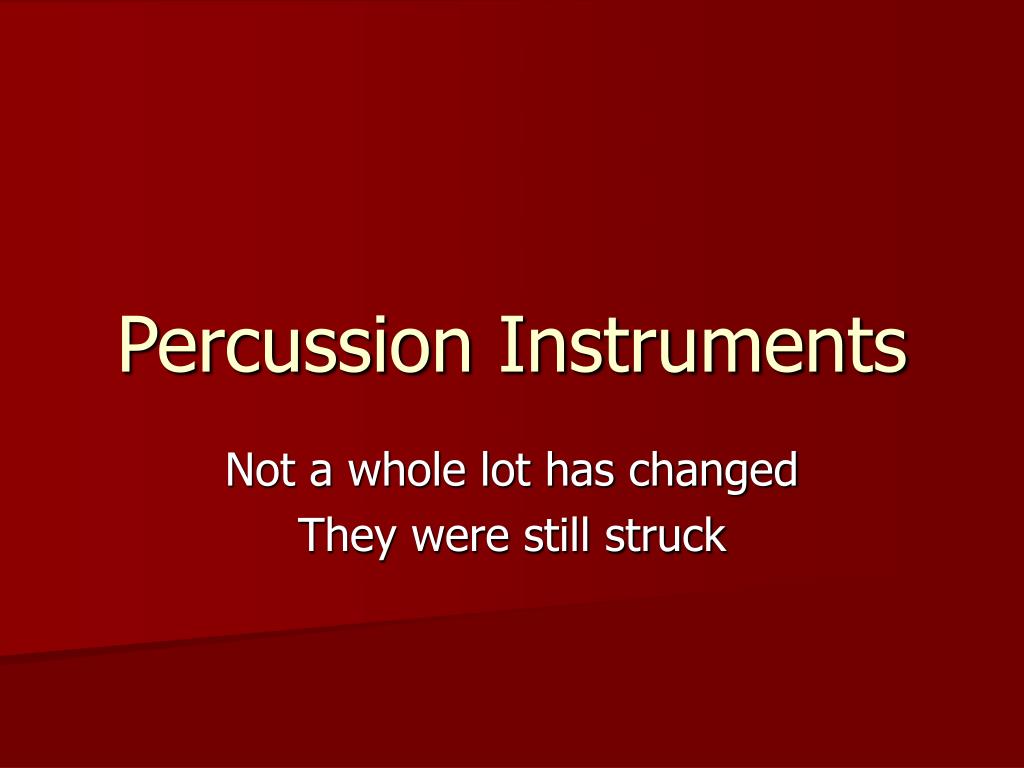 Percussion Instruments

Not a whole lot has changed
They were still struck